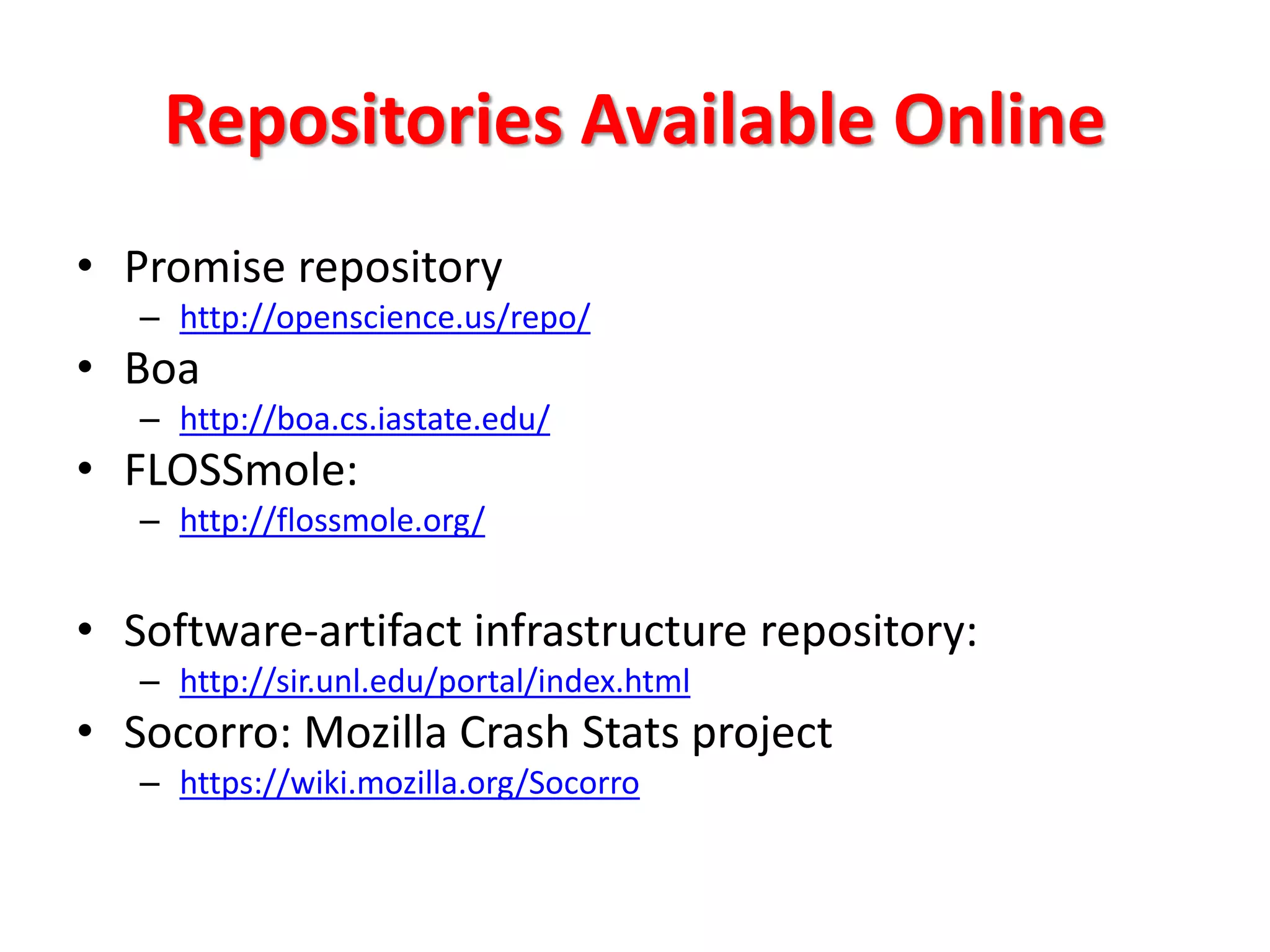 Repositories Available Online

• Promise repository
  – http://openscience.us/repo/
• Boa
  – http://boa.cs.iastate.edu/
• FLOSSmole:
  – http://flossmole.org/

• Software-artifact infrastructure repository:
  – http://sir.unl.edu/portal/index.html
• Socorro: Mozilla Crash Stats project
  – https://wiki.mozilla.org/Socorro